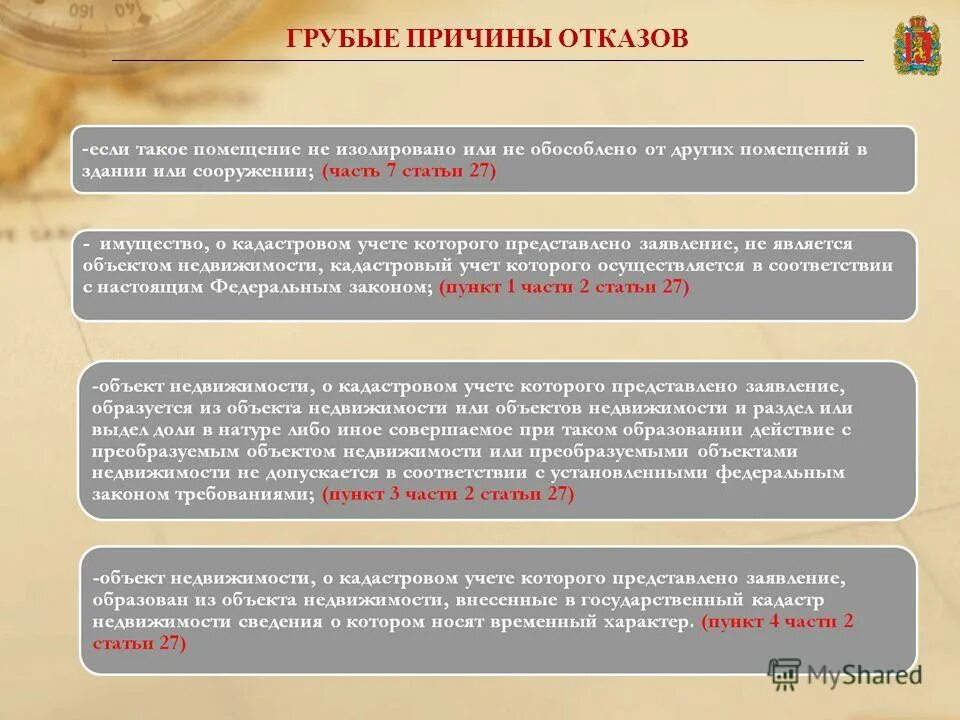 ГРУБЫЕ ПРИЧИНЫ ОТКАЗОВ

-если такое помещение не изолировано или не обособлено от других помещений в здании или сооружении; (часть 7 статьи 27)

- имущество, о кадастровом учете которого представлено заявление, не является объектом недвижимости, кадастровый учет которого осуществляется в соответствии с настоящим Федеральным законом; (пункт 1 части 2 статьи 27)

-объект недвижимости, о кадастровом учете которого представлено заявление, образуется из объекта недвижимости или объектов недвижимости и раздел или выдел доли в натуре либо иное совершаемое при таком образовании действие с преобразуемым объектом недвижимости или преобразуемыми объектами недвижимости не допускается в соответствии с установленными федеральным законом требованиями; (пункт 3 части 2 статьи 27)

-объект недвижимости, о кадастровом учете которого представлено заявление, образован из объекта недвижимости, внесенные в государственный кадастр недвижимости сведения о котором носят временный характер. (пункт 4 части 2 статьи 27)

MyShared